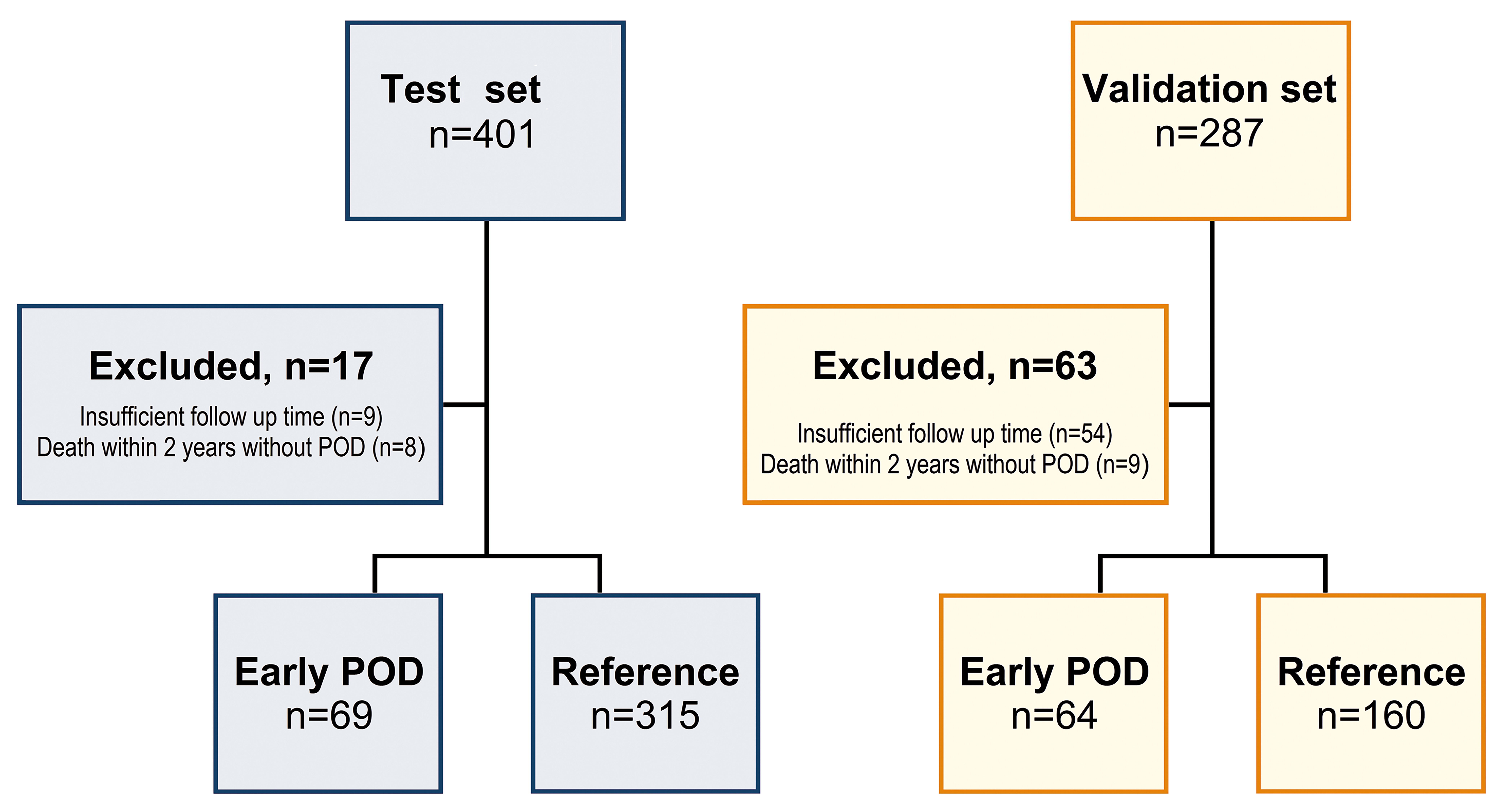 Test set
n=401

Excluded, n=17
Insufficient follow up time (n=9)
Death within 2 years without POD (n=8)

Early POD
n=69

Reference
n=315

Validation set
n=287

Excluded, n=63
Insufficient follow up time (n=54)
Death within 2 years without POD (n=9)

Early POD
n=64

Reference
n=160